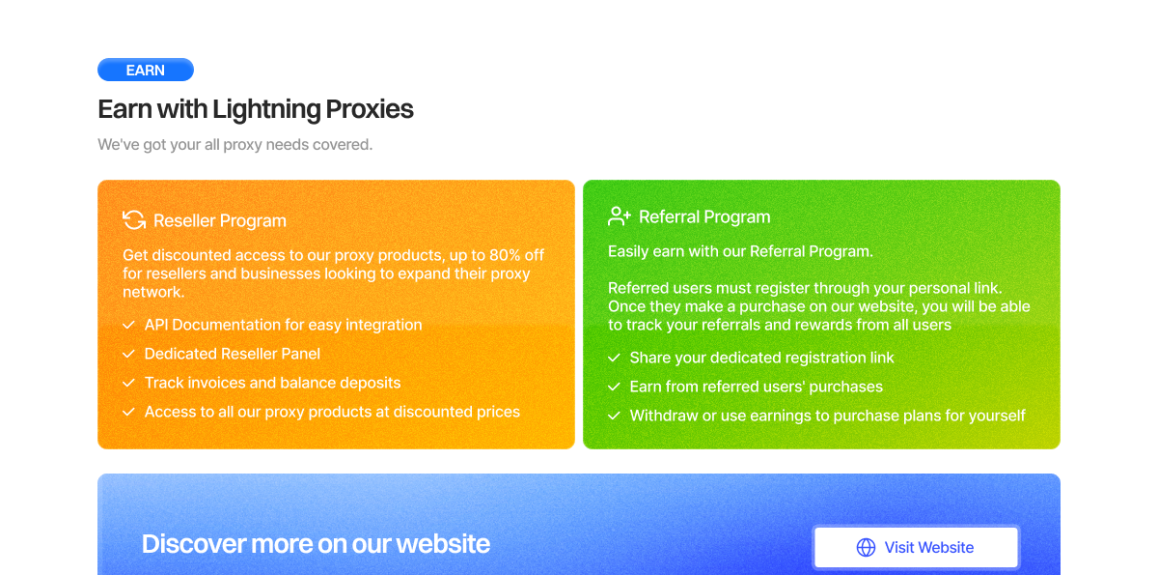 EARN

Earn with Lightning Proxies

We've got your all proxy needs covered.

Reseller Program

Get discounted access to our proxy products, up to 80% off for resellers and businesses looking to expand their proxy network.

API Documentation for easy integration
Dedicated Reseller Panel
Track invoices and balance deposits
Access to all our proxy products at discounted prices

Referral Program

Easily earn with our Referral Program.

Referred users must register through your personal link. Once they make a purchase on our website, you will be able to track your referrals and rewards from all users

Share your dedicated registration link
Earn from referred users' purchases
Withdraw or use earnings to purchase plans for yourself

Discover more on our website

Visit Website